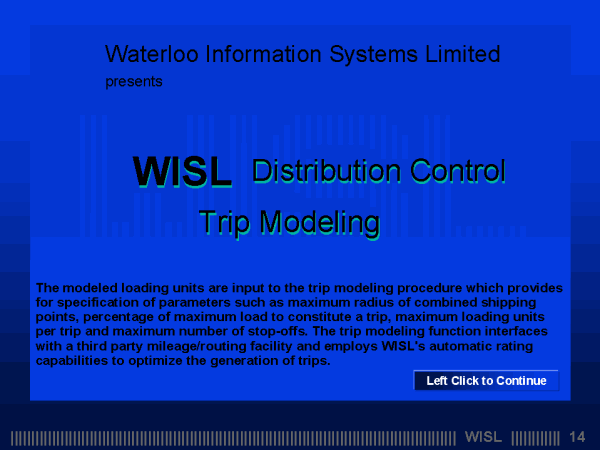 Waterloo Information Systems Limited
presents

WISL Distribution Control

Trip Modeling

The modeled loading units are input to the trip modeling procedure which provides for specification of parameters such as maximum radius of combined shipping points, percentage of maximum load to constitute a trip, maximum loading units per trip and maximum number of stop-offs. The trip modeling function interfaces with a third party mileage/routing facility and employs WISL's automatic rating capabilities to optimize the generation of trips.

Left Click to Continue

WISL 14